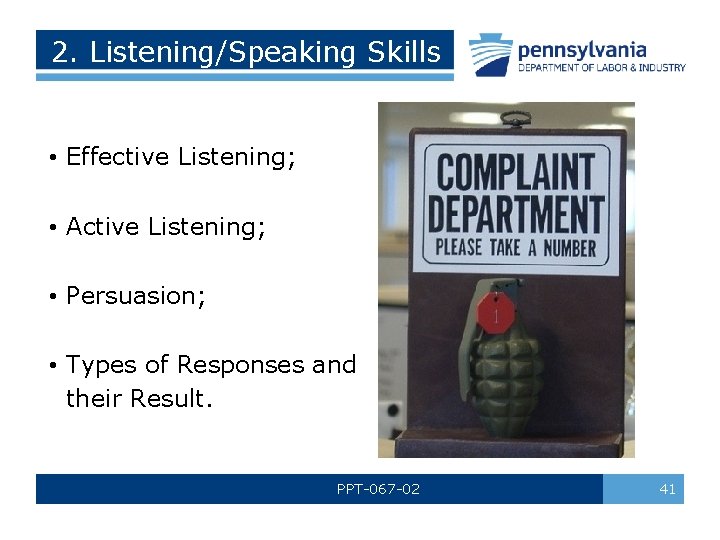 2. Listening/Speaking Skills

pennsylvania
DEPARTMENT OF LABOR & INDUSTRY

• Effective Listening;

• Active Listening;

• Persuasion;

• Types of Responses and their Result.

COMPLAINT DEPARTMENT
PLEASE TAKE A NUMBER

1

PPT-067-02

41